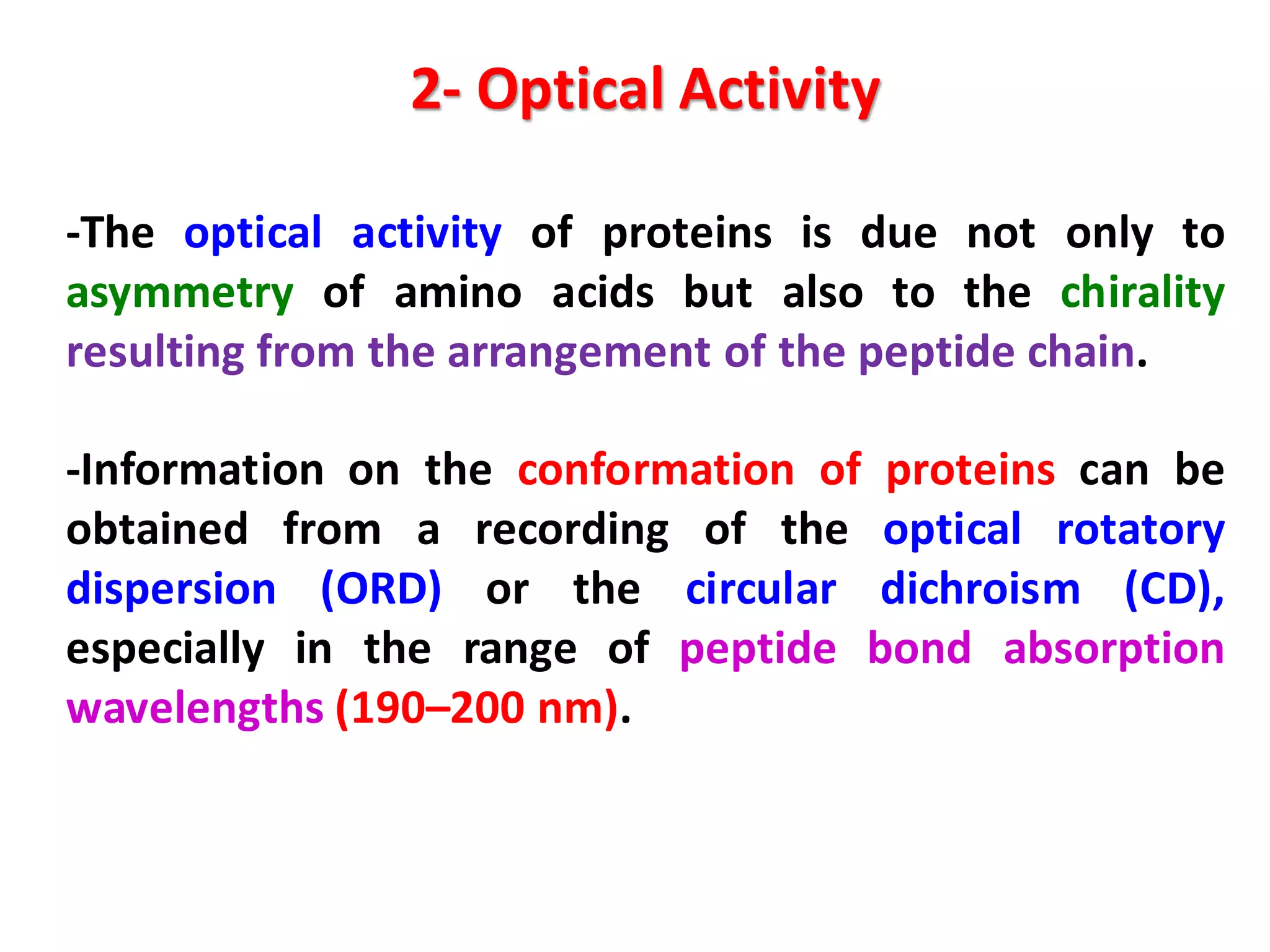 2- Optical Activity

-The optical activity of proteins is due not only to asymmetry of amino acids but also to the chirality resulting from the arrangement of the peptide chain.

-Information on the conformation of proteins can be obtained from a recording of the optical rotatory dispersion (ORD) or the circular dichroism (CD), especially in the range of peptide bond absorption wavelengths (190–200 nm).